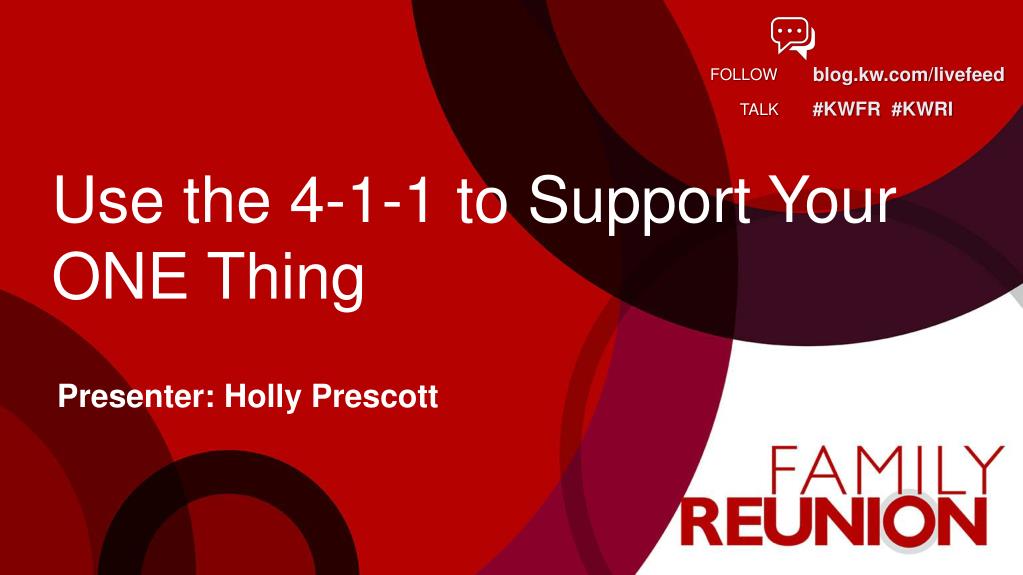 FOLLOW blog.kw.com/livefeed

TALK #KWFR #KWRI

Use the 4-1-1 to Support Your ONE Thing

Presenter: Holly Prescott

FAMILY
REUNION